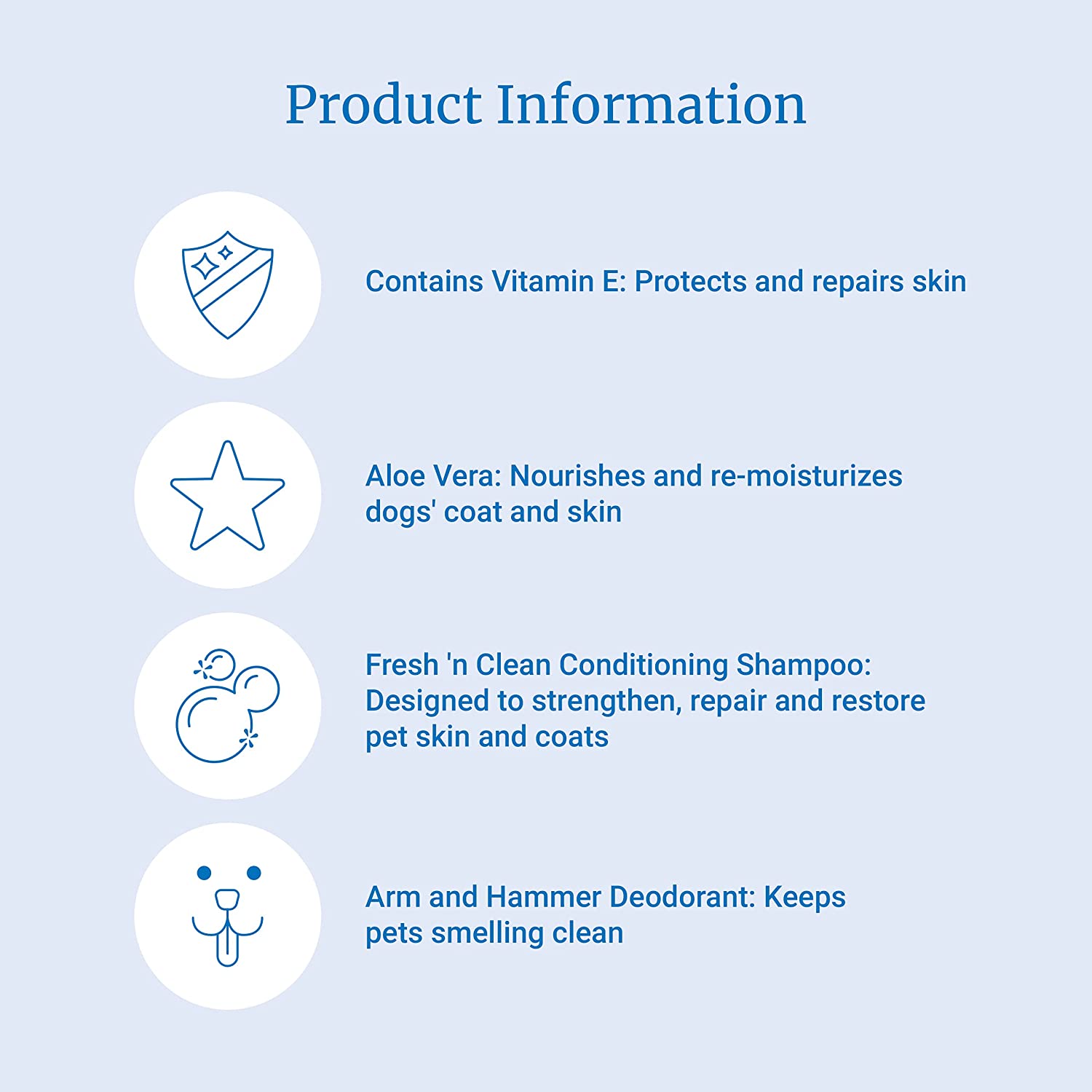 Product Information

Contains Vitamin E: Protects and repairs skin

Aloe Vera: Nourishes and re-moisturizes dogs' coat and skin

Fresh 'n Clean Conditioning Shampoo: Designed to strengthen, repair and restore pet skin and coats

Arm and Hammer Deodorant: Keeps pets smelling clean